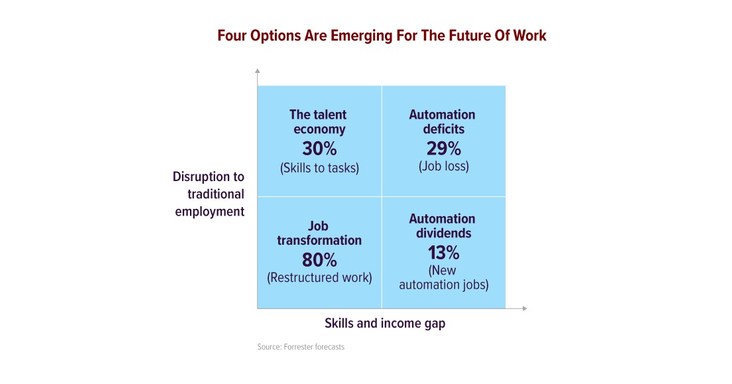 Four Options Are Emerging For The Future Of Work

Disruption to traditional employment

The talent economy
30%
(Skills to tasks)

Automation deficits
29%
(Job loss)

Job transformation
80%
(Restructured work)

Automation dividends
13%
(New automation jobs)

Skills and income gap

Source: Forrester forecasts